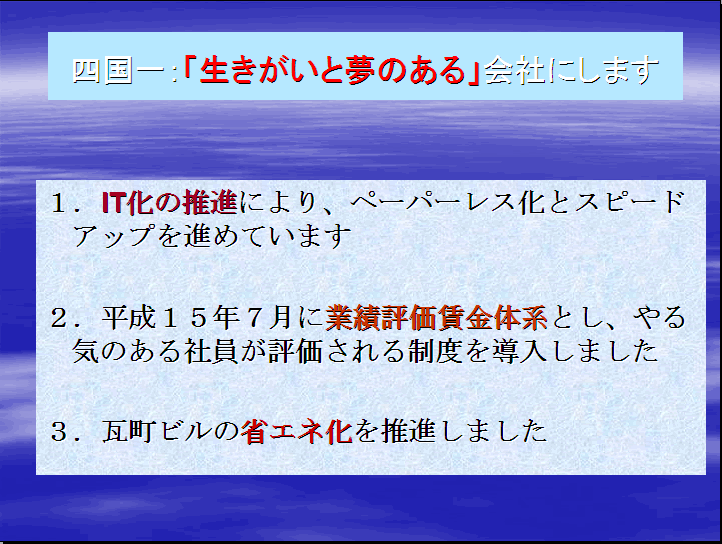 四国一:「生きがいと夢のある」会社にします

１．IT化の推進により、ペーパーレス化とスピードアップを進めています

２．平成１５年７月に業績評価賃金体系とし、やる気のある社員が評価される制度を導入しました

３．瓦町ビルの省エネ化を推進しました